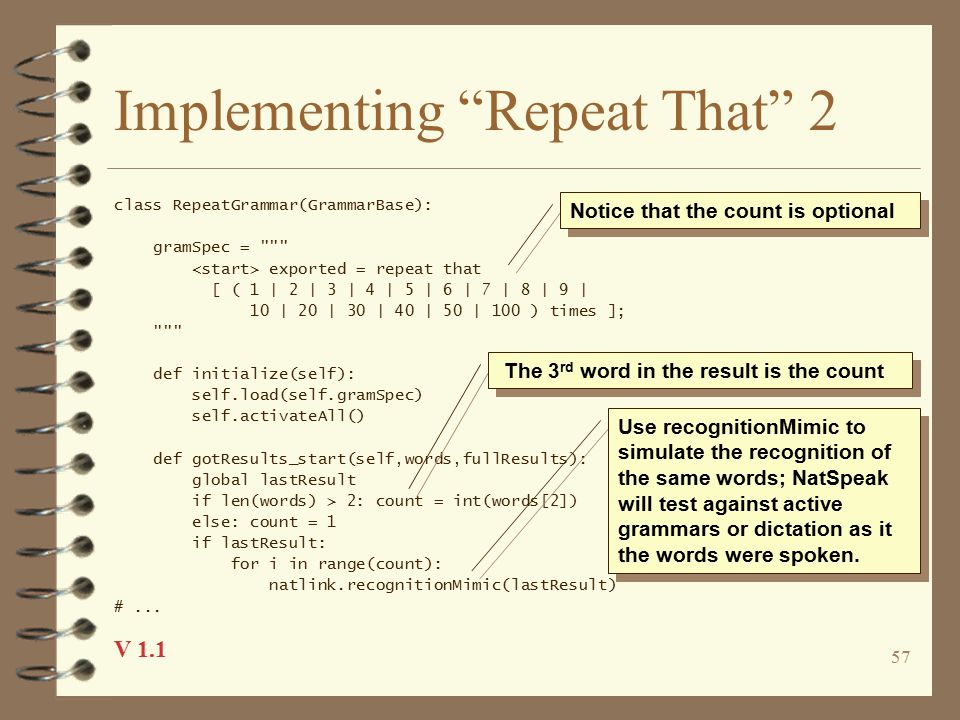 Implementing “Repeat That” 2

class RepeatGrammar(GrammarBase):

    gramSpec = """
        <start> exported = repeat that
          [ ( 1 | 2 | 3 | 4 | 5 | 6 | 7 | 8 | 9 |
              10 | 20 | 30 | 40 | 50 | 100 ) times ];
    """

    def initialize(self):
        self.load(self.gramSpec)
        self.activateAll()

    def gotResults_start(self,words,fullResults):
        global lastResult
        if len(words) > 2: count = int(words[2])
        else: count = 1
        if lastResult:
            for i in range(count):
                natlink.recognitionMimic(lastResult)
# ...

Notice that the count is optional

The 3$^{rd}$ word in the result is the count

Use recognitionMimic to simulate the recognition of the same words; NatSpeak will test against active grammars or dictation as it the words were spoken.

V 1.1

57